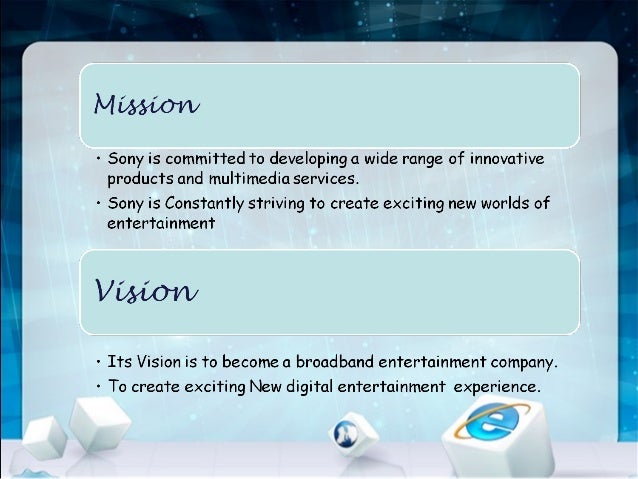 Mission

• Sony is committed to developing a wide range of innovative products and multimedia services.
• Sony is Constantly striving to create exciting new worlds of entertainment

Vision

• Its Vision is to become a broadband entertainment company.
• To create exciting New digital entertainment experience.